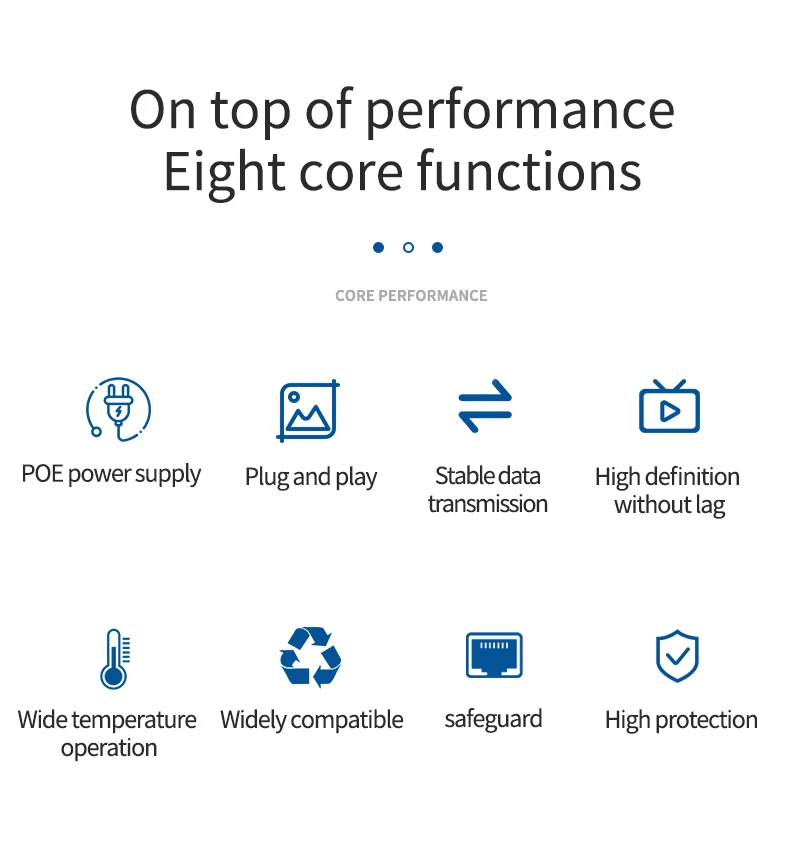 On top of performance
Eight core functions

CORE PERFORMANCE

POE power supply

Plug and play

Stable data transmission

High definition without lag

Wide temperature operation

Widely compatible

safeguard

High protection